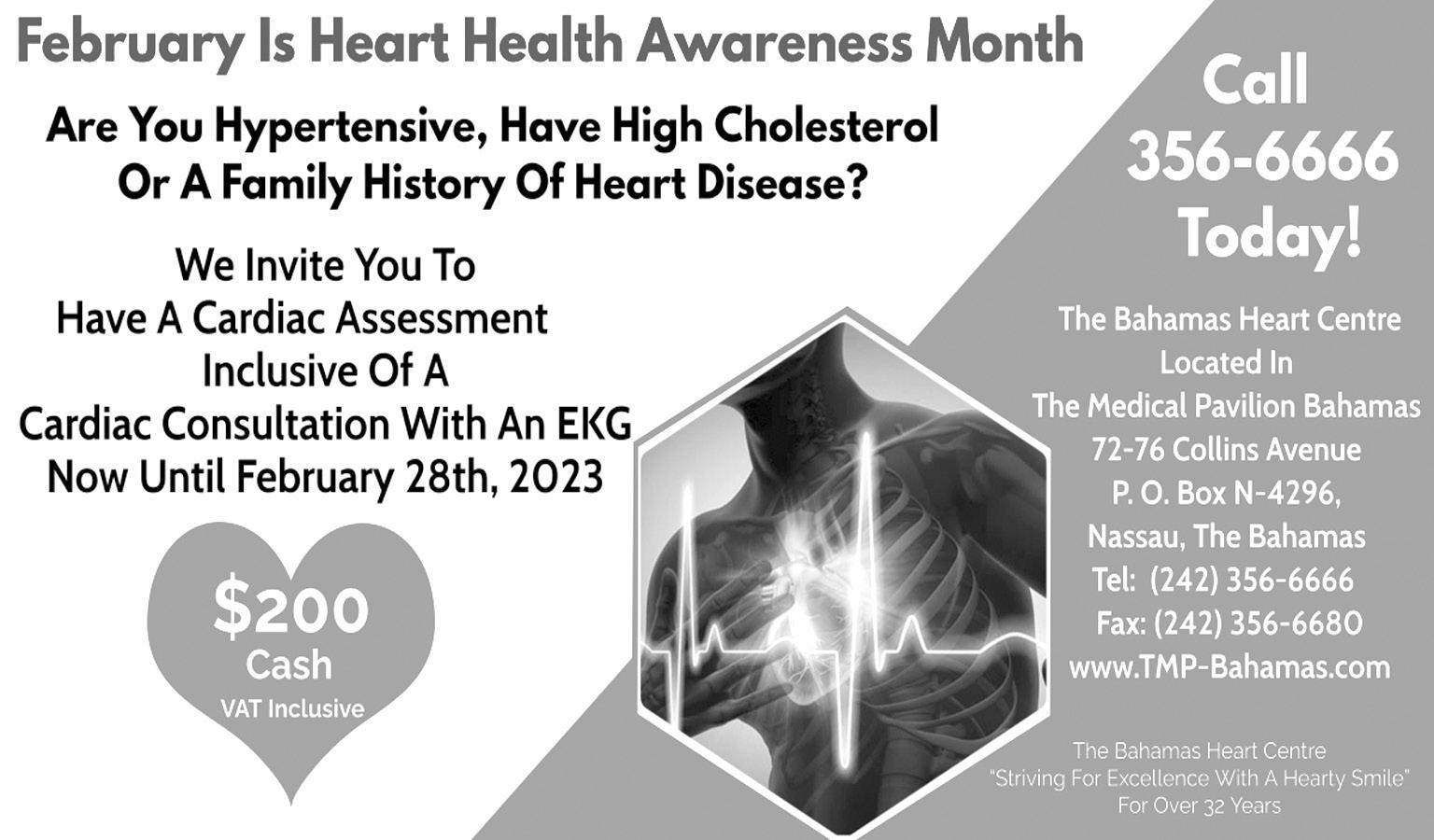 February Is Heart Health Awareness Month

Are You Hypertensive, Have High Cholesterol Or A Family History Of Heart Disease?

We Invite You To Have A Cardiac Assessment Inclusive Of A Cardiac Consultation With An EKG Now Until February 28th, 2023

$200
Cash
VAT Inclusive

Call 356-6666 Today!

The Bahamas Heart Centre
Located In
The Medical Pavilion Bahamas
72-76 Collins Avenue
P. O. Box N-4296,
Nassau, The Bahamas
Tel: (242) 356-6666
Fax: (242) 356-6680
www.TMP-Bahamas.com

The Bahamas Heart Centre
"Striving For Excellence With A Hearty Smile"
For Over 32 Years